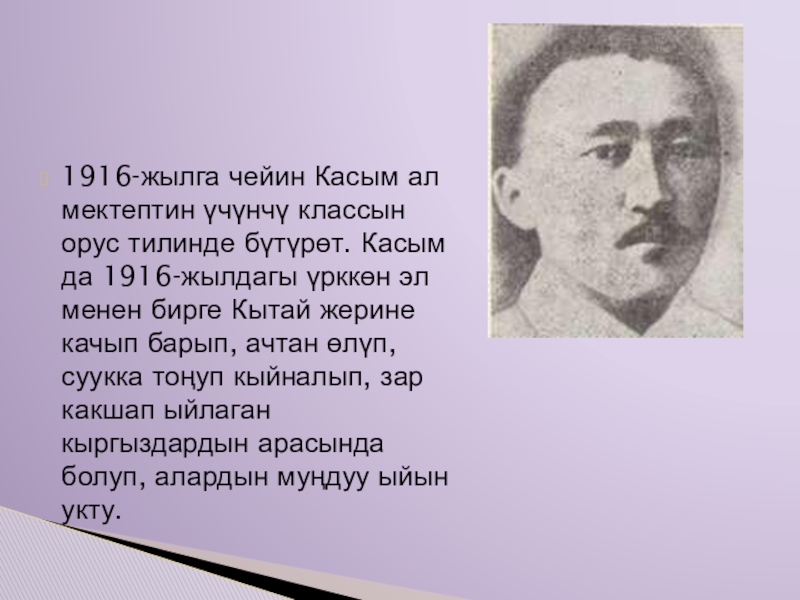 1916-жылга чейин Касым ал мектептин үчүнчү классын орус тилинде бүтүрөт. Касым да 1916-жылдагы үрккөн эл менен бирге Кытай жерине качып барып, ачтан өлүп, суукка тоңуп кыйналып, зар какшап ыйлаган кыргыздардын арасында болуп, алардын муңдуу ыйын укту.